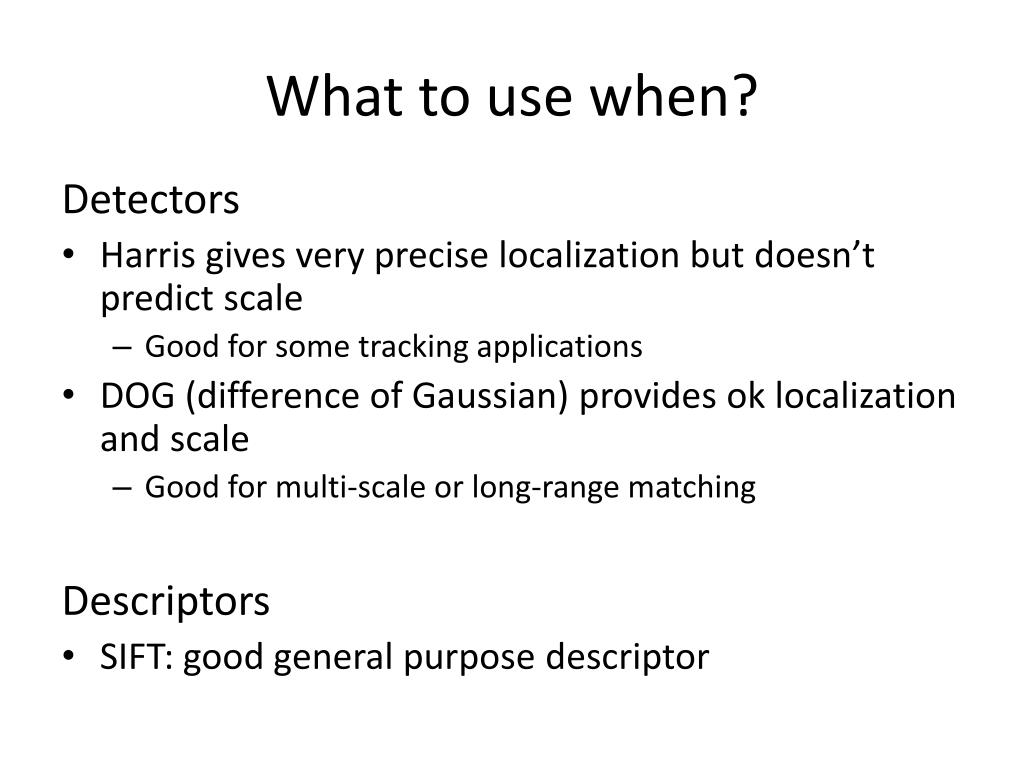 What to use when?

Detectors

• Harris gives very precise localization but doesn’t predict scale
– Good for some tracking applications

• DOG (difference of Gaussian) provides ok localization and scale
– Good for multi-scale or long-range matching

Descriptors

• SIFT: good general purpose descriptor